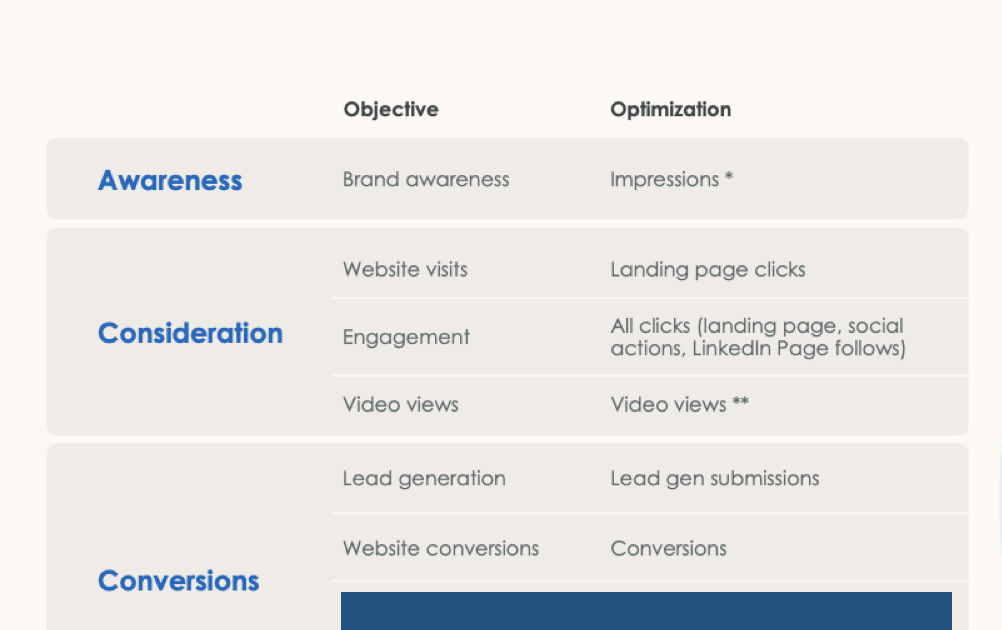 |  | Objective | Optimization |
|---|---|---|
| Awareness | Brand awareness | Impressions * |
| Consideration | Website visits | Landing page clicks |
|  | Engagement | All clicks (landing page, social actions, LinkedIn Page follows) |
|  | Video views | Video views ** |
| Conversions | Lead generation | Lead gen submissions |
|  | Website conversions | Conversions |